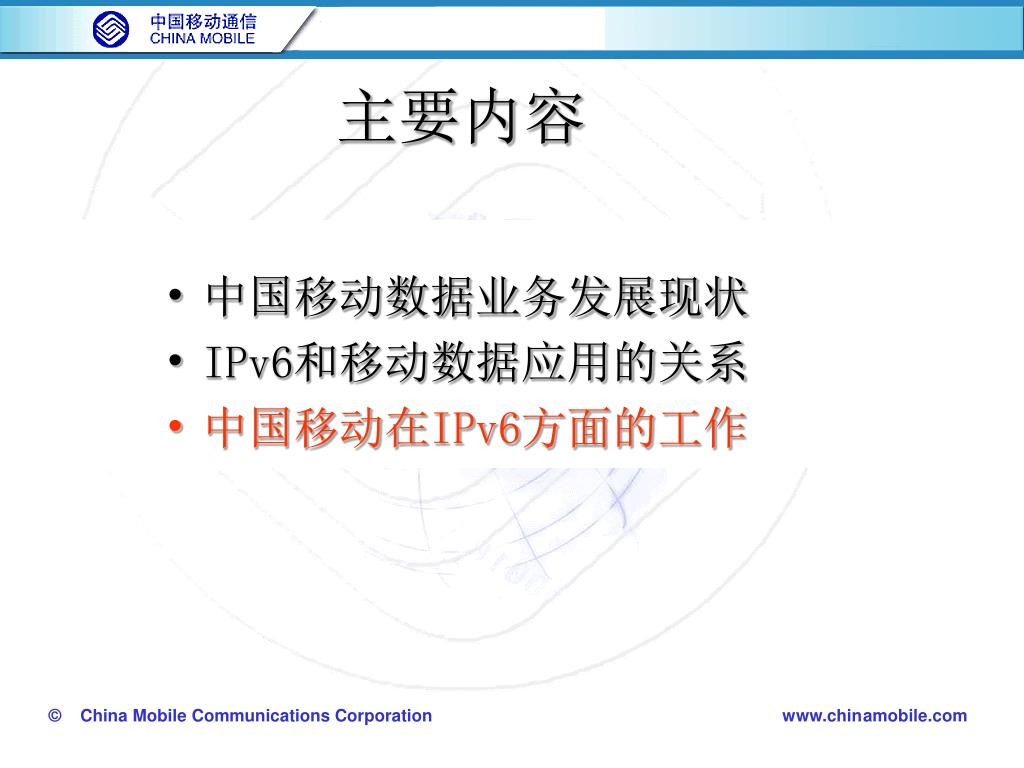 中国移动通信
CHINA MOBILE

主要内容

• 中国移动数据业务发展现状
• IPv6和移动数据应用的关系
• 中国移动在IPv6方面的工作

© China Mobile Communications Corporation

www.chinamobile.com